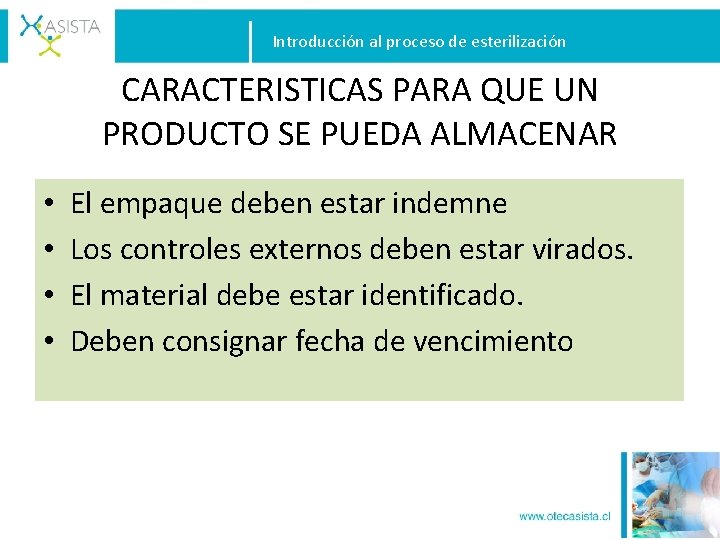 ASISTA

Introducción al proceso de esterilización

CARACTERISTICAS PARA QUE UN PRODUCTO SE PUEDA ALMACENAR

• El empaque deben estar indemne
• Los controles externos deben estar virados.
• El material debe estar identificado.
• Deben consignar fecha de vencimiento

www.otecasista.cl